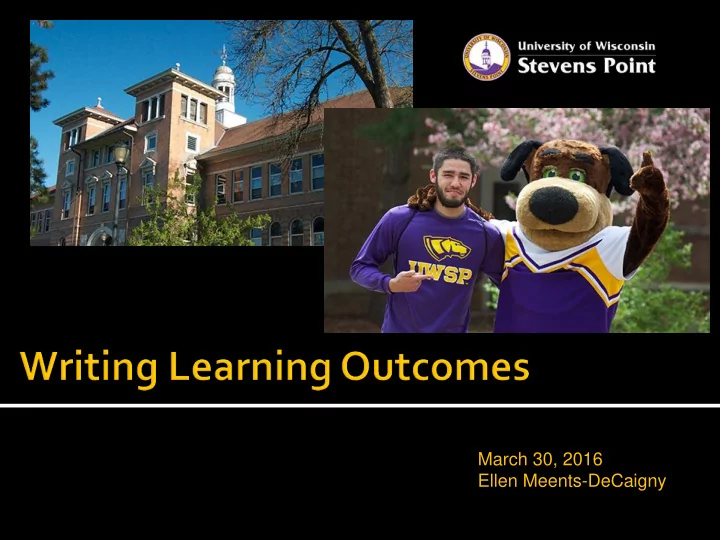 University of Wisconsin
Stevens Point

UWSP

Writing Learning Outcomes

March 30, 2016
Ellen Meents-DeCaigny